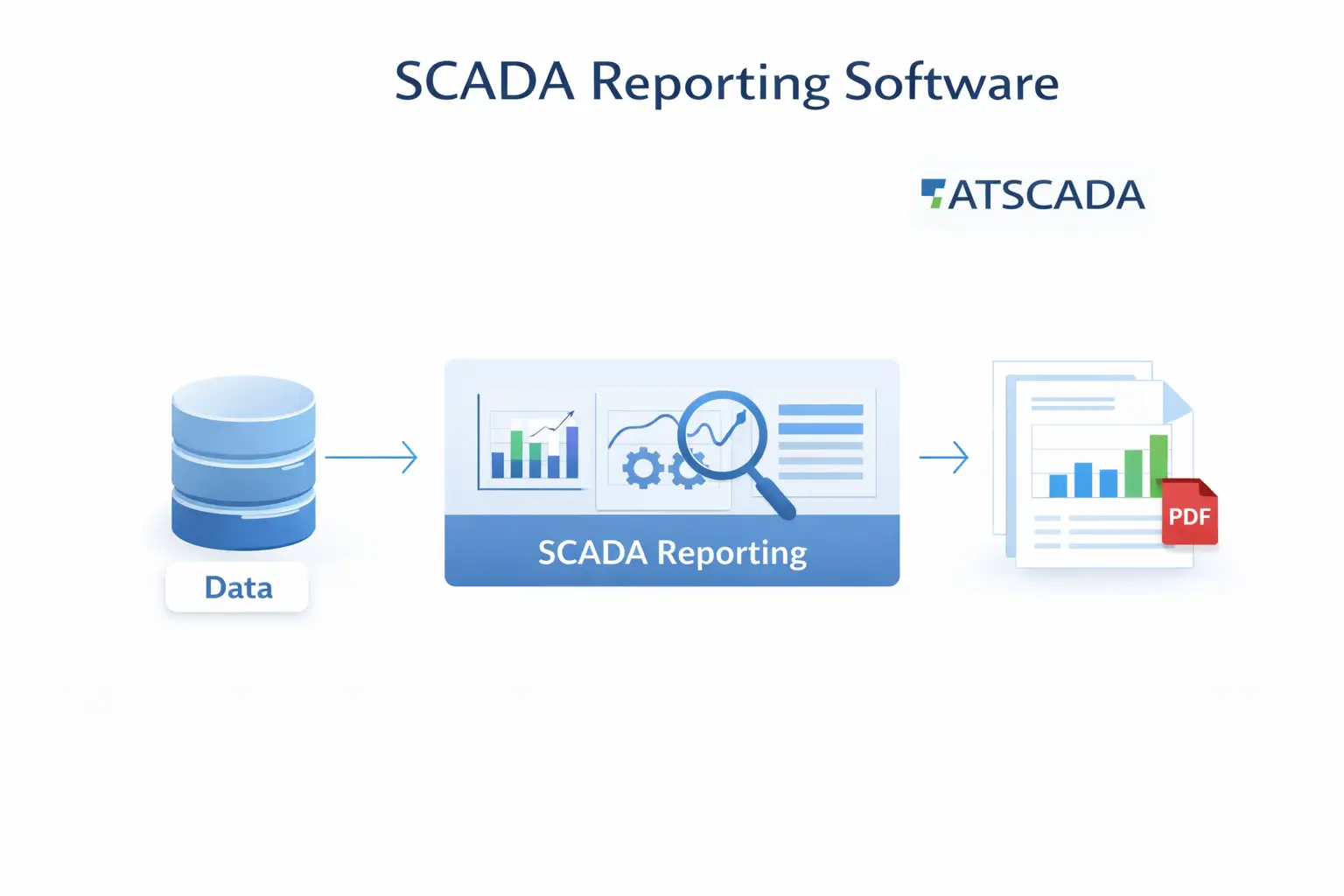 SCADA Reporting Software

ATSCADA

Data

SCADA Reporting

PDF